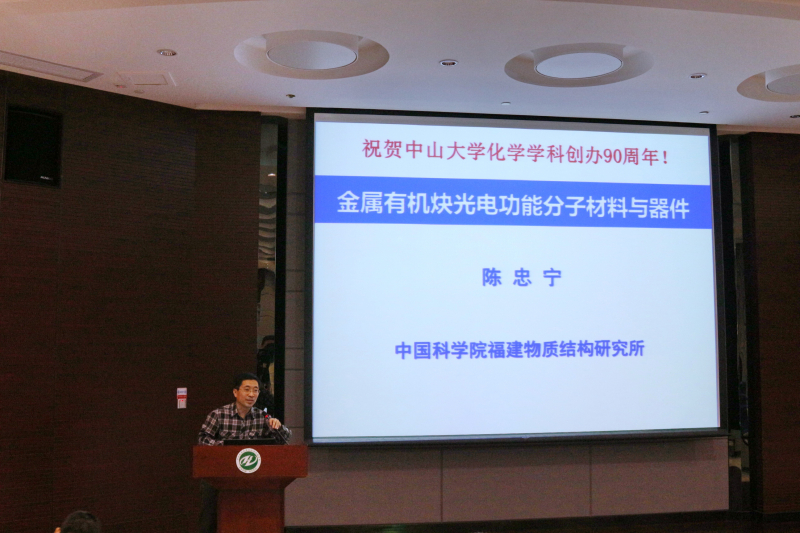 祝贺中山大学化学学科创办90周年！

金属有机炔光电功能分子材料与器件

陈 忠 宁

中国科学院福建物质结构研究所